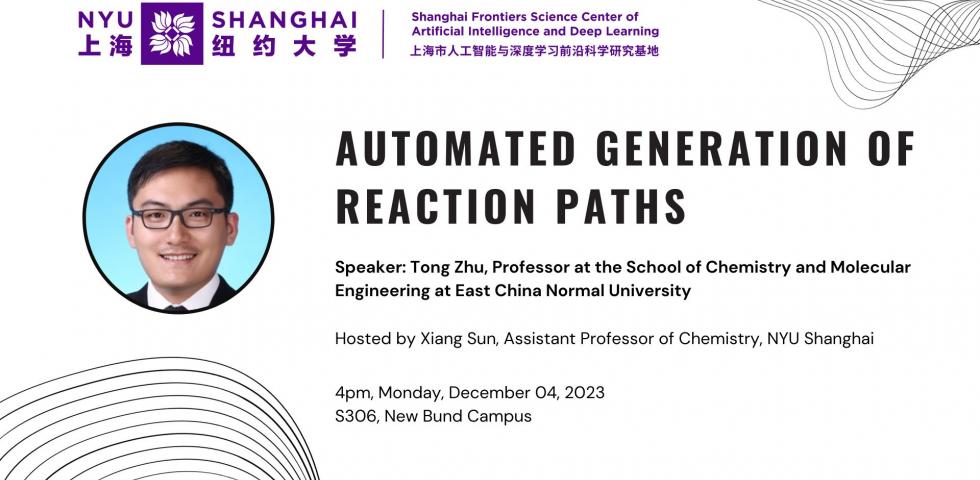 NYU SHANGHAI
上海 纽约大学

Shanghai Frontiers Science Center of Artificial Intelligence and Deep Learning
上海市人工智能与深度学习前沿科学研究基地

AUTOMATED GENERATION OF REACTION PATHS

Speaker: Tong Zhu, Professor at the School of Chemistry and Molecular Engineering at East China Normal University

Hosted by Xiang Sun, Assistant Professor of Chemistry, NYU Shanghai

4pm, Monday, December 04, 2023
S306, New Bund Campus